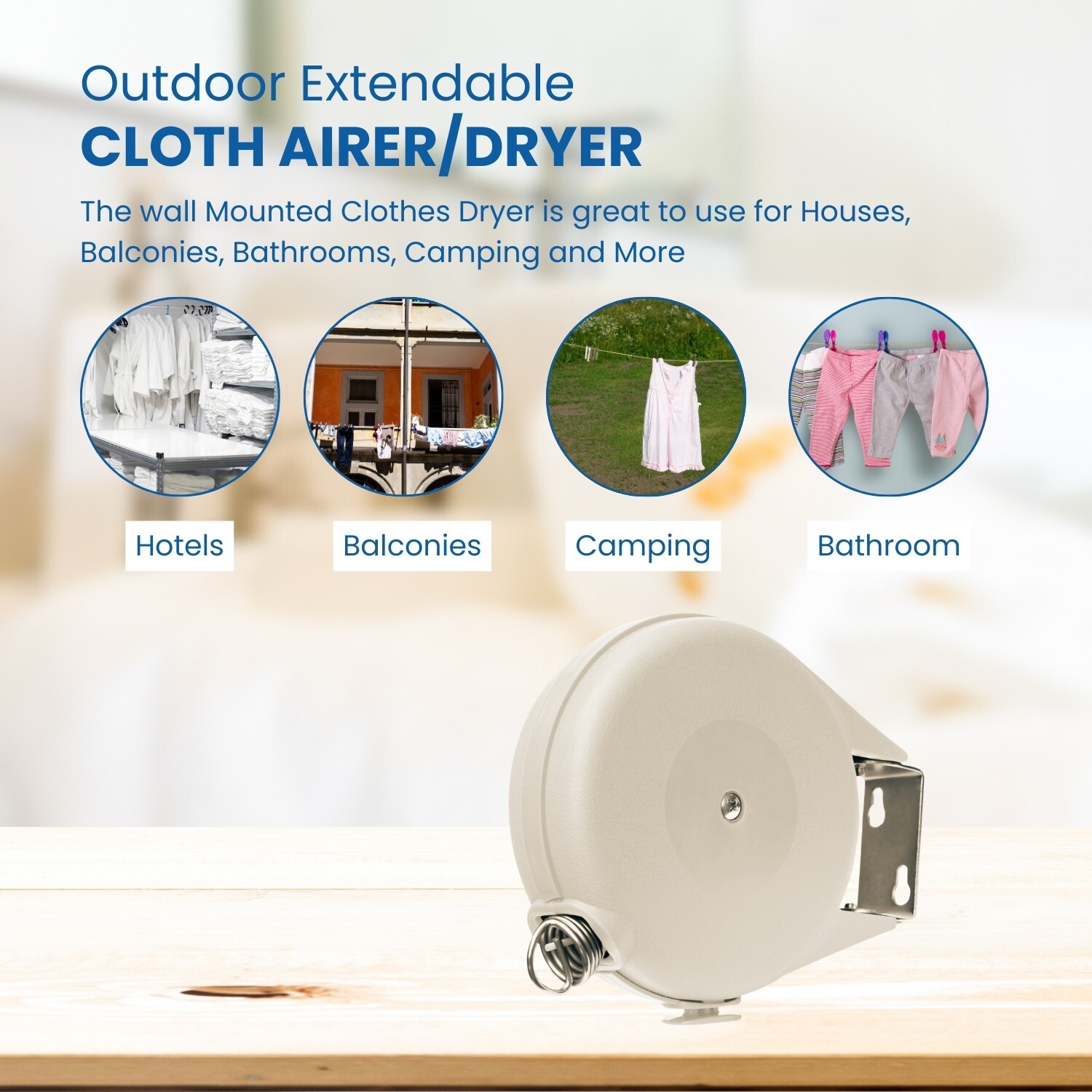 Outdoor Extendable
CLOTH AIRER/DRYER

The wall Mounted Clothes Dryer is great to use for Houses, Balconies, Bathrooms, Camping and More

Hotels

Balconies

Camping

Bathroom